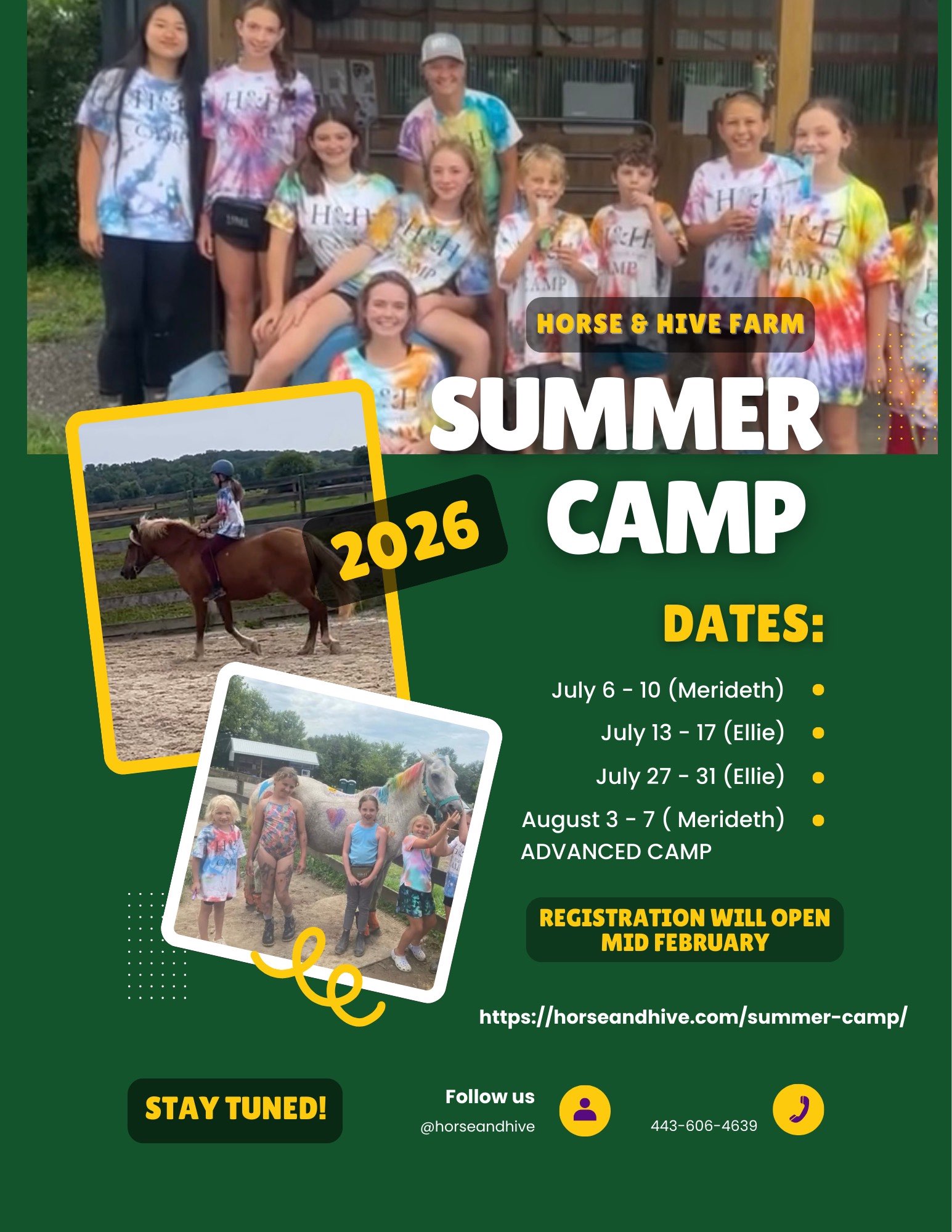 HORSE & HIVE FARM

SUMMER CAMP

2026

DATES:

July 6 - 10 (Merideth)
July 13 - 17 (Ellie)
July 27 - 31 (Ellie)
August 3 - 7 ( Merideth)
ADVANCED CAMP

REGISTRATION WILL OPEN MID FEBRUARY

https://horseandhive.com/summer-camp/

STAY TUNED!

Follow us
@horseandhive

443-606-4639